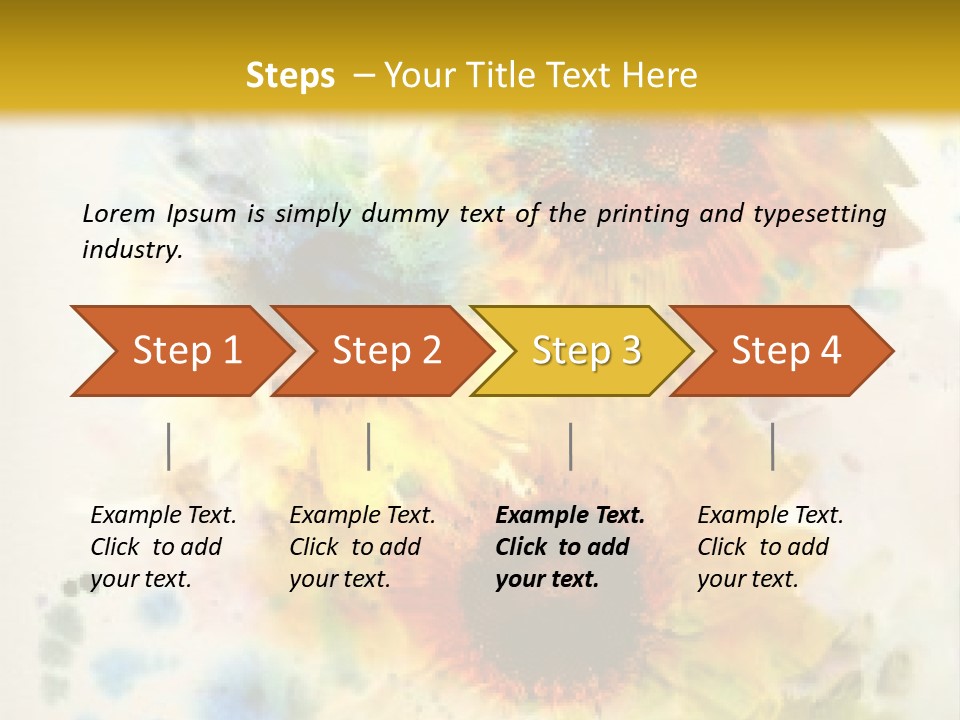 Steps – Your Title Text Here

Lorem Ipsum is simply dummy text of the printing and typesetting industry.

Step 1

Step 2

Step 3

Step 4

Example Text. Click to add your text.

Example Text. Click to add your text.

Example Text. Click to add your text.

Example Text. Click to add your text.